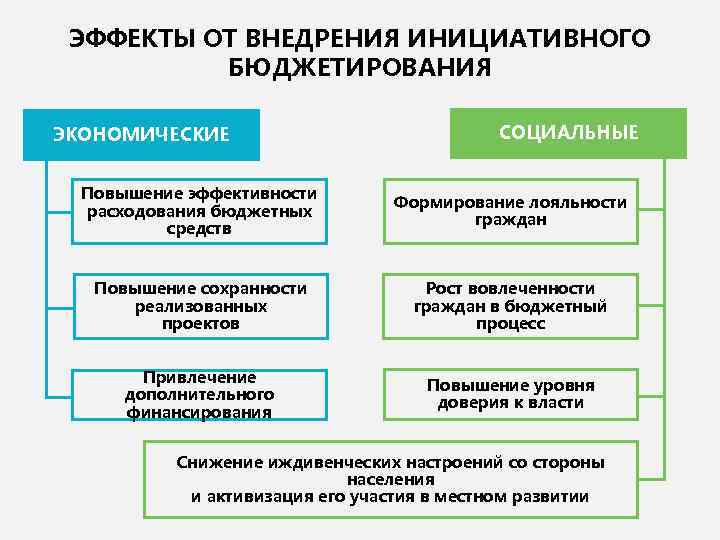 ЭФФЕКТЫ ОТ ВНЕДРЕНИЯ ИНИЦИАТИВНОГО БЮДЖЕТИРОВАНИЯ

ЭКОНОМИЧЕСКИЕ

Повышение эффективности расходования бюджетных средств

Повышение сохранности реализованных проектов

Привлечение дополнительного финансирования

СОЦИАЛЬНЫЕ

Формирование лояльности граждан

Рост вовлеченности граждан в бюджетный процесс

Повышение уровня доверия к власти

Снижение иждивенческих настроений со стороны населения
и активизация его участия в местном развитии